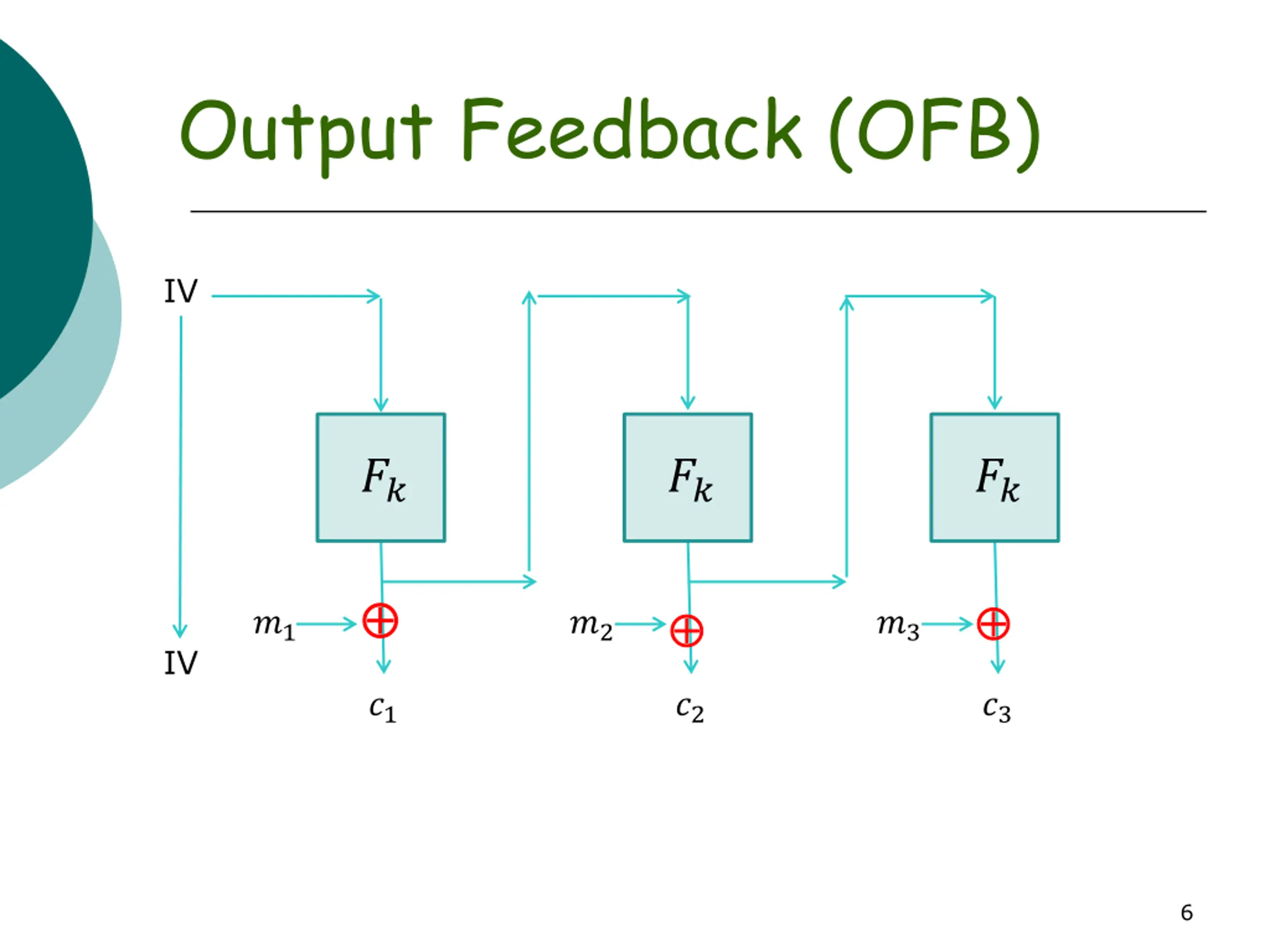 Output Feedback (OFB)

IV

$F_k$

$F_k$

$F_k$

$m_1$ $\oplus$

$m_2$ $\oplus$

$m_3$ $\oplus$

IV

$c_1$

$c_2$

$c_3$

6